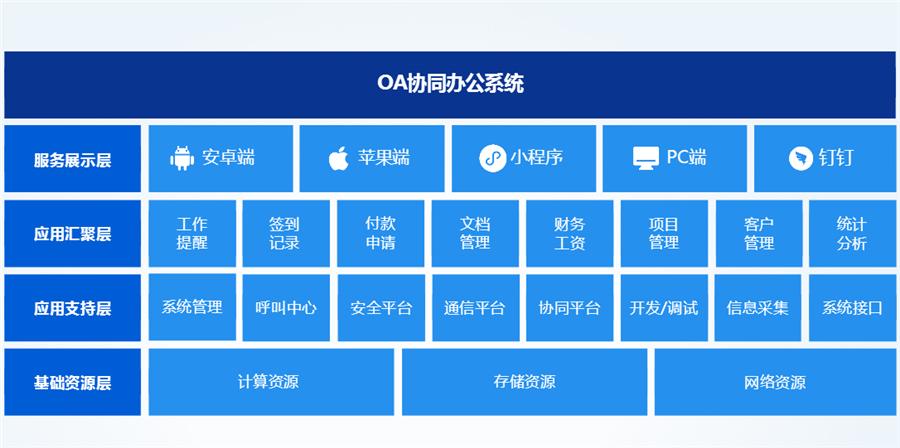 OA协同办公系统

服务展示层
安卓端
苹果端
小程序
PC端
钉钉

应用汇聚层
工作提醒
签到记录
付款申请
文档管理
财务工资
项目管理
客户管理
统计分析

应用支持层
系统管理
呼叫中心
安全平台
通信平台
协同平台
开发/调试
信息采集
系统接口

基础资源层
计算资源
存储资源
网络资源